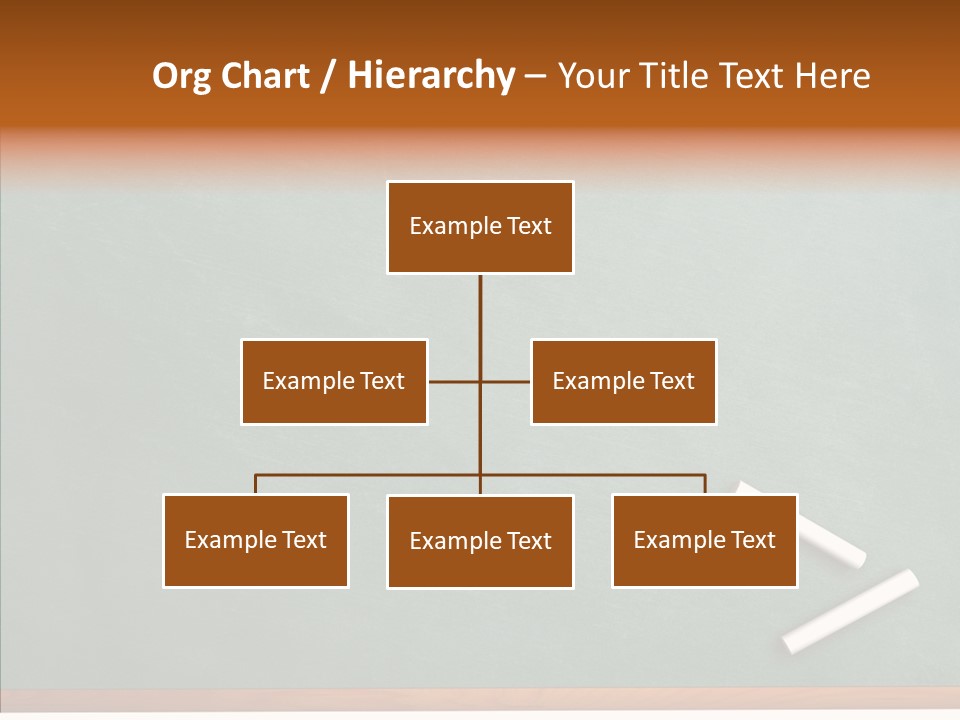 Org Chart / Hierarchy – Your Title Text Here

Example Text

Example Text

Example Text

Example Text

Example Text

Example Text